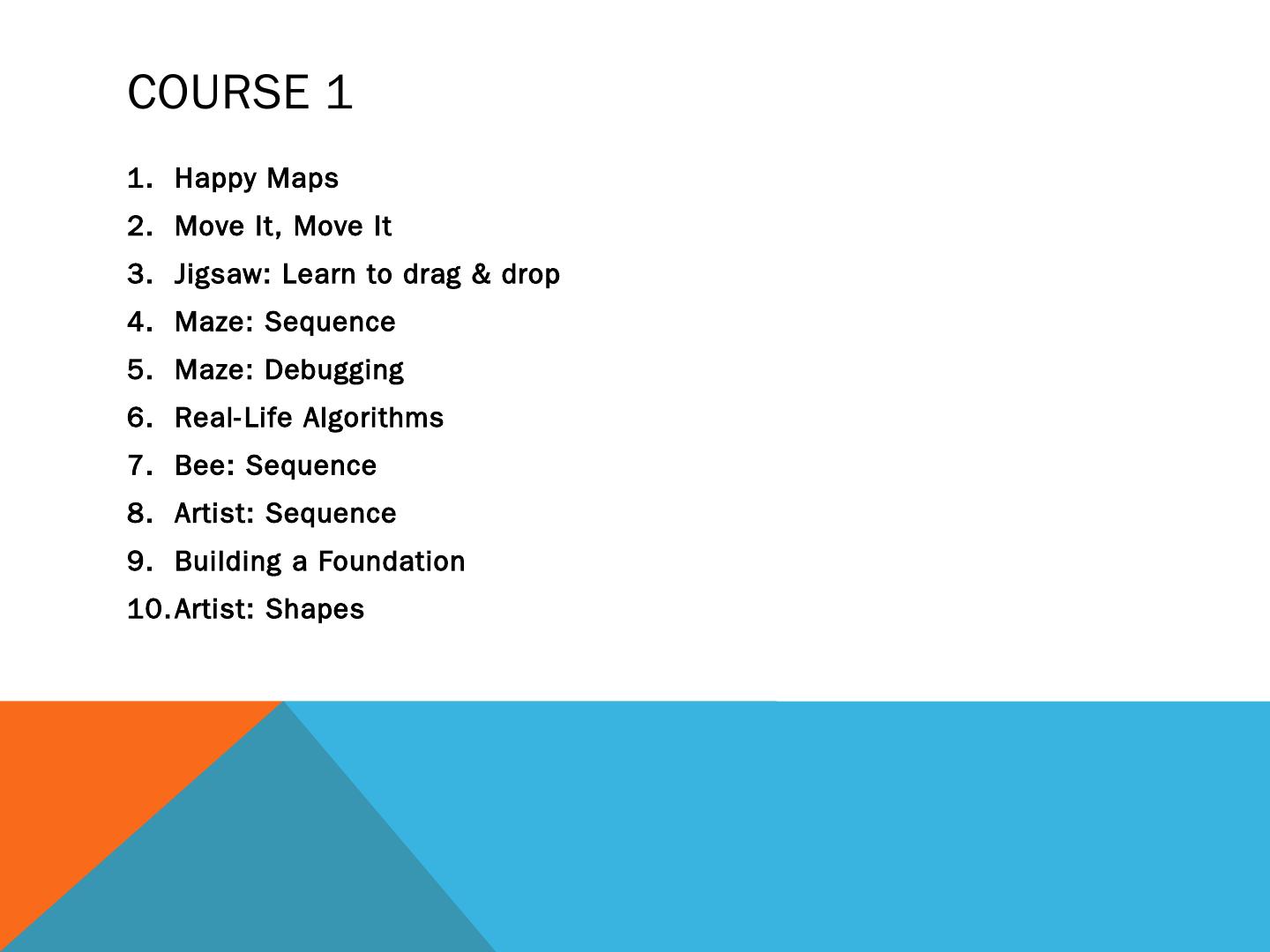 COURSE 1

1. Happy Maps
2. Move It, Move It
3. Jigsaw: Learn to drag & drop
4. Maze: Sequence
5. Maze: Debugging
6. Real-Life Algorithms
7. Bee: Sequence
8. Artist: Sequence
9. Building a Foundation
10. Artist: Shapes